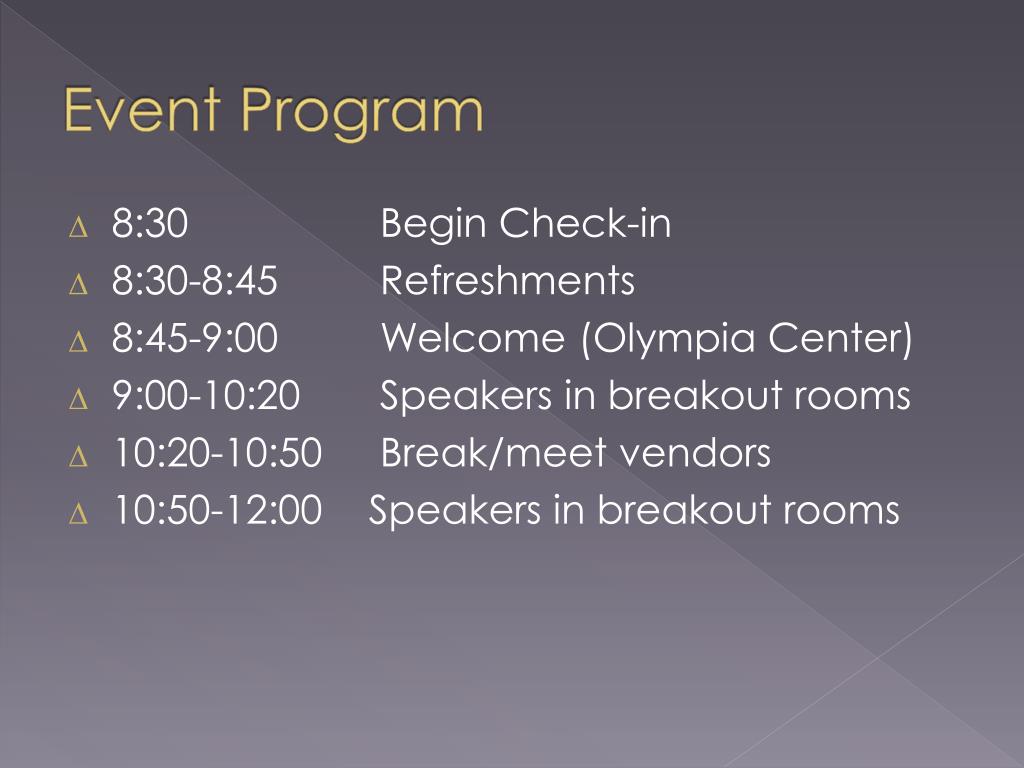 Event Program

∆ 8:30 Begin Check-in
∆ 8:30-8:45 Refreshments
∆ 8:45-9:00 Welcome (Olympia Center)
∆ 9:00-10:20 Speakers in breakout rooms
∆ 10:20-10:50 Break/meet vendors
∆ 10:50-12:00 Speakers in breakout rooms